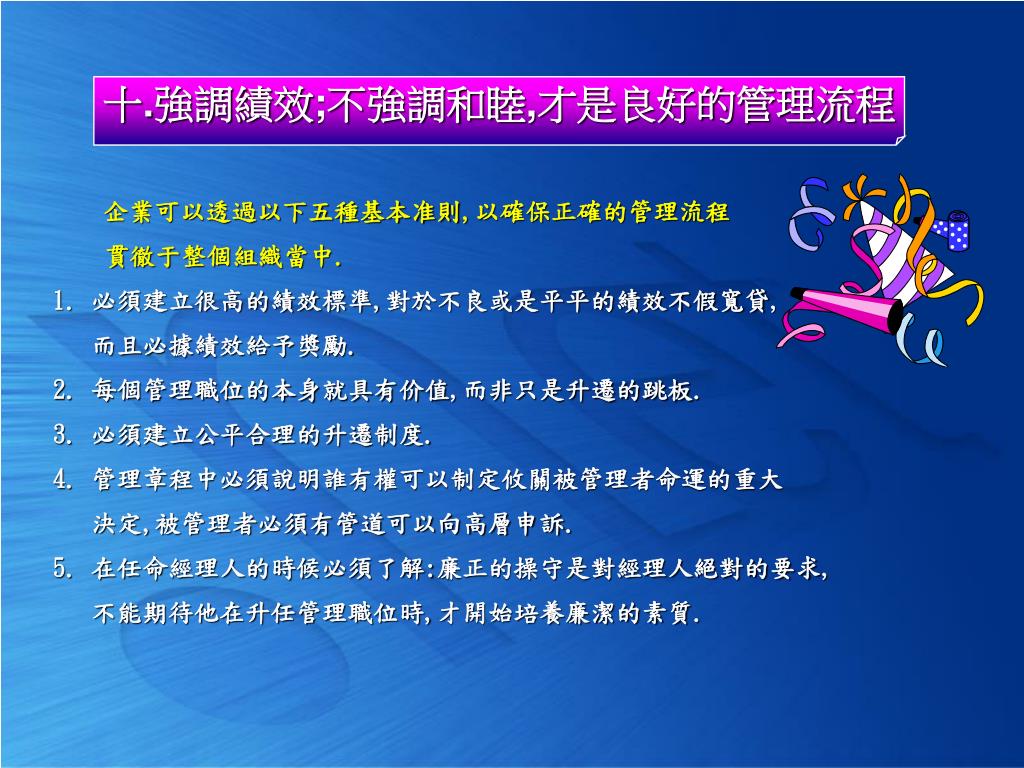 十.強調績效;不強調和睦,才是良好的管理流程

企業可以透過以下五種基本准則,以確保正確的管理流程貫徹于整個組織當中.

1. 必須建立很高的績效標準,對於不良或是平平的績效不假寬貸,而且必據績效給予獎勵.

2. 每個管理職位的本身就具有价值,而非只是升遷的跳板.

3. 必須建立公平合理的升遷制度.

4. 管理章程中必須說明誰有權可以制定攸關被管理者命運的重大決定,被管理者必須有管道可以向高層申訴.

5. 在任命經理人的時候必須了解:廉正的操守是對經理人絕對的要求,不能期待他在升任管理職位時,才開始培養廉潔的素質.